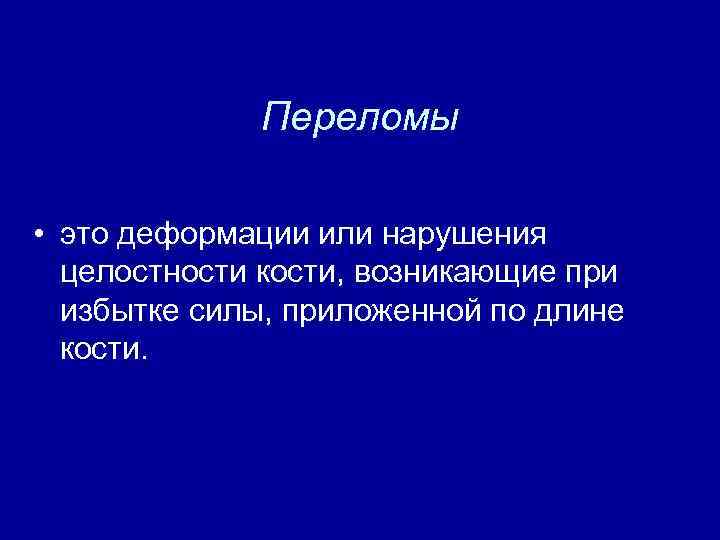 Переломы

• это деформации или нарушения целостности кости, возникающие при избытке силы, приложенной по длине кости.